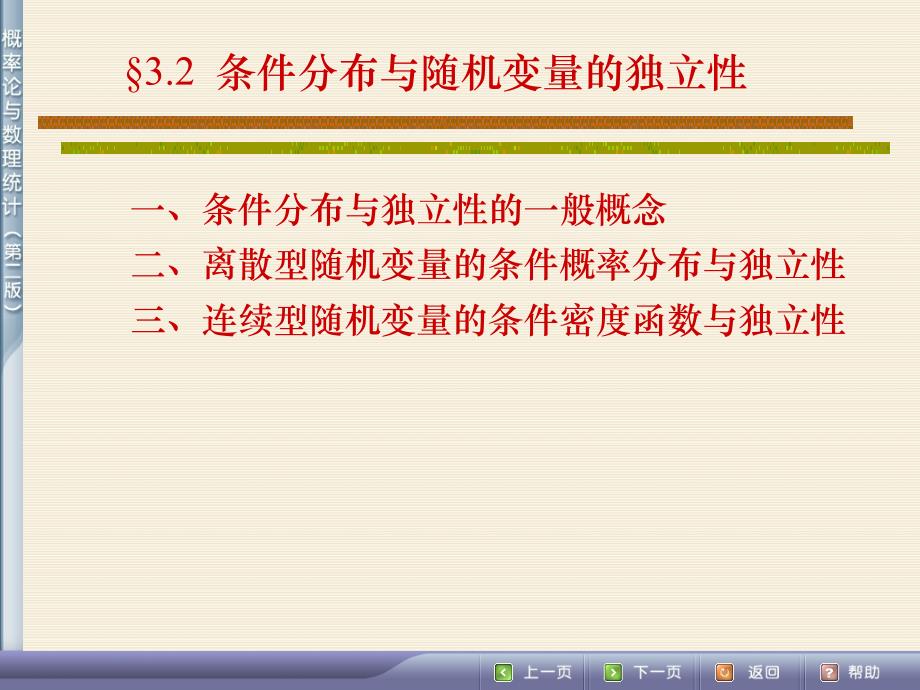 概率论与数理统计（第二版）

§3.2 条件分布与随机变量的独立性

一、条件分布与独立性的一般概念
二、离散型随机变量的条件概率分布与独立性
三、连续型随机变量的条件密度函数与独立性

上一页 下一页 返回 帮助